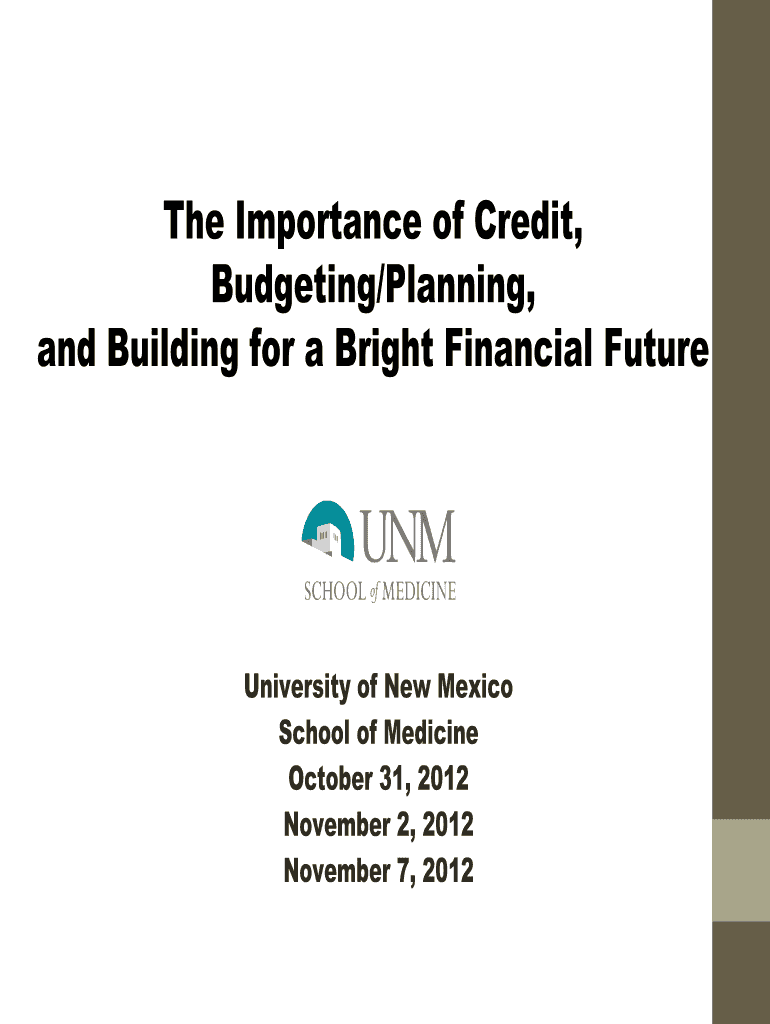 The Importance of Credit, Budgeting/Planning, and Building for a Bright Financial Future

UNM
SCHOOL of MEDICINE

University of New Mexico
School of Medicine
October 31, 2012
November 2, 2012
November 7, 2012